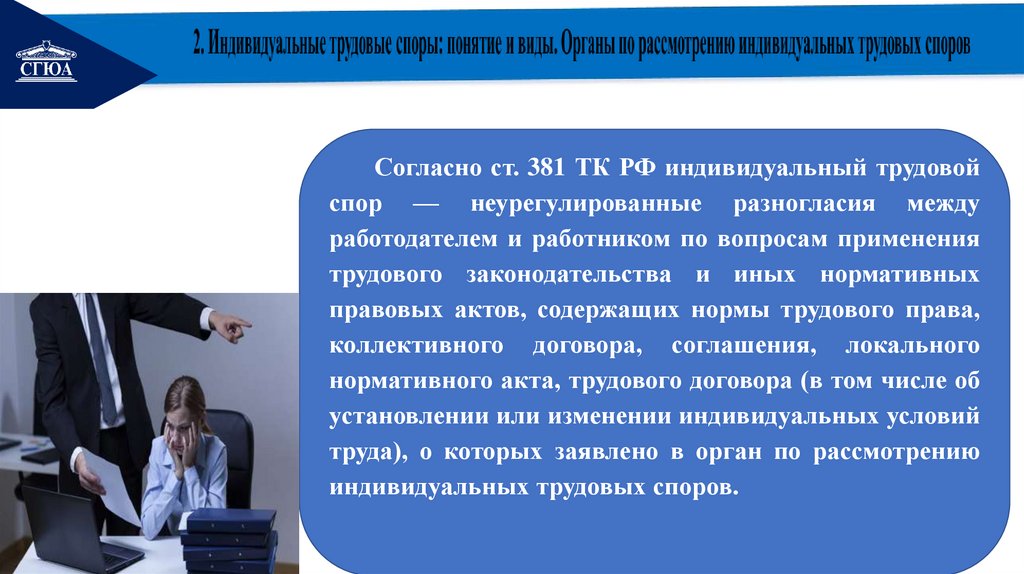 СГЮА

2. Индивидуальные трудовые споры: понятие и виды. Органы по рассмотрению индивидуальных трудовых споров

Согласно ст. 381 ТК РФ индивидуальный трудовой спор — неурегулированные разногласия между работодателем и работником по вопросам применения трудового законодательства и иных нормативных правовых актов, содержащих нормы трудового права, коллективного договора, соглашения, локального нормативного акта, трудового договора (в том числе об установлении или изменении индивидуальных условий труда), о которых заявлено в орган по рассмотрению индивидуальных трудовых споров.